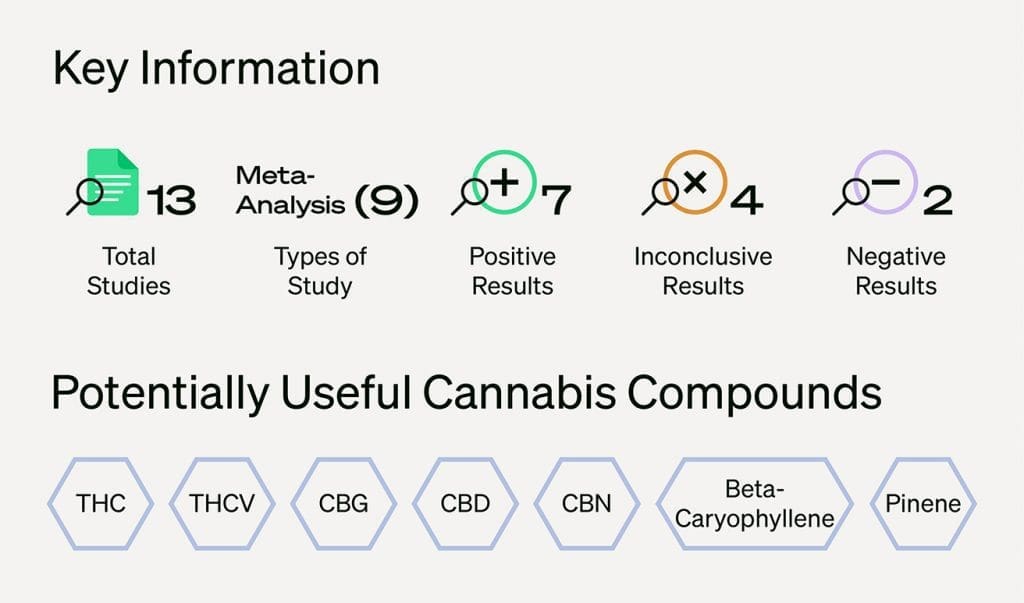 Key Information

13
Total Studies

Meta-Analysis (9)
Types of Study

7
Positive Results

4
Inconclusive Results

2
Negative Results

Potentially Useful Cannabis Compounds

THC

THCV

CBG

CBD

CBN

Beta-Caryophyllene

Pinene